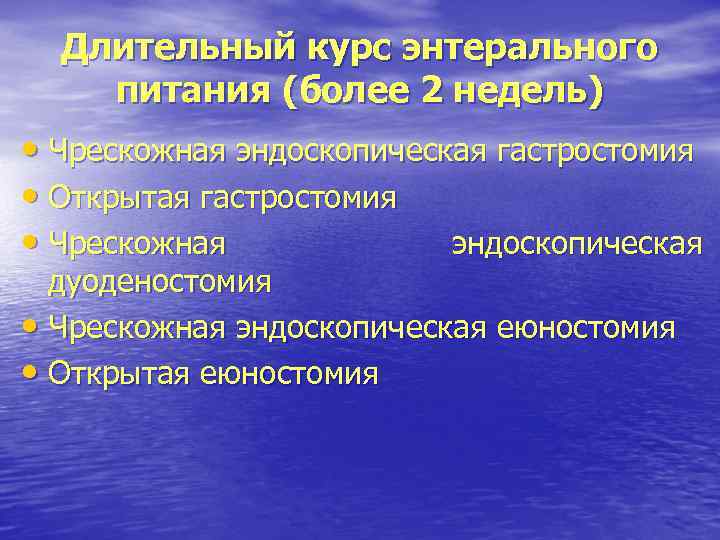 Длительный курс энтерального питания (более 2 недель)

• Чрескожная эндоскопическая гастростомия
• Открытая гастростомия
• Чрескожная эндоскопическая дуоденостомия
• Чрескожная эндоскопическая еюностомия
• Открытая еюностомия